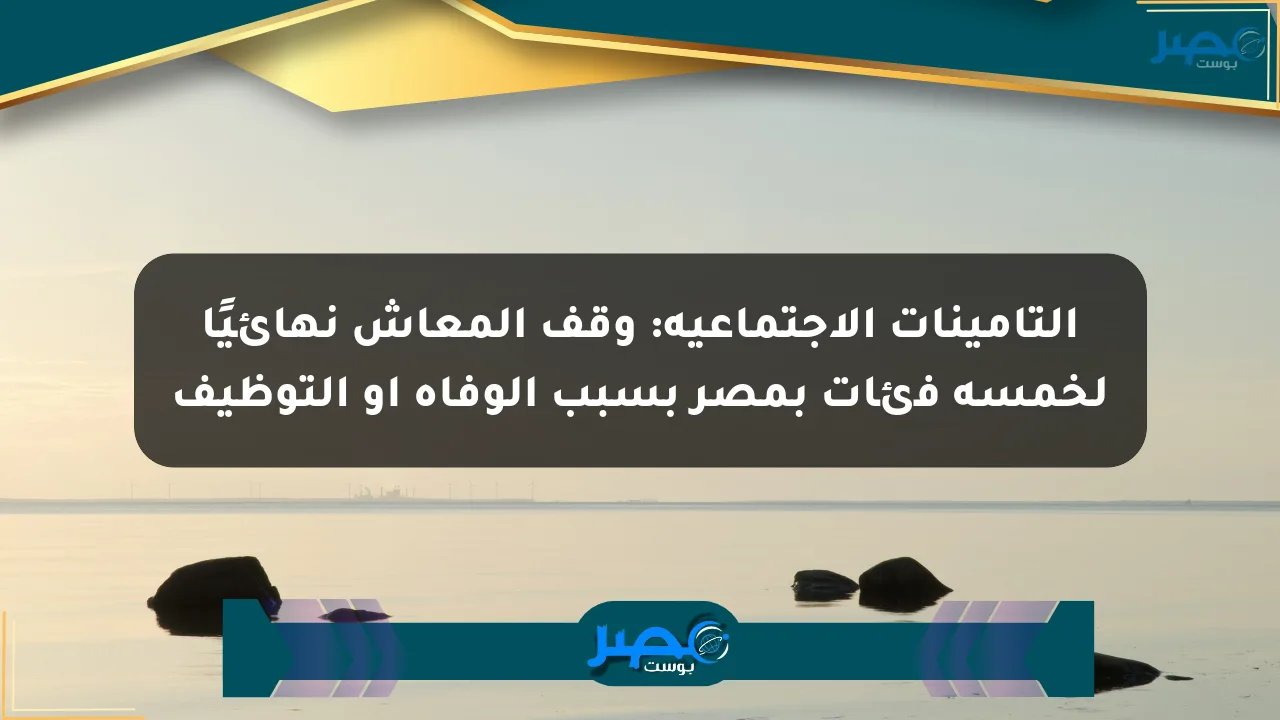 مصر بوست

التامينات الاجتماعيه: وقف المعاش نهائيًا لخمسه فئات بمصر بسبب الوفاه او التوظيف

مصر بوست